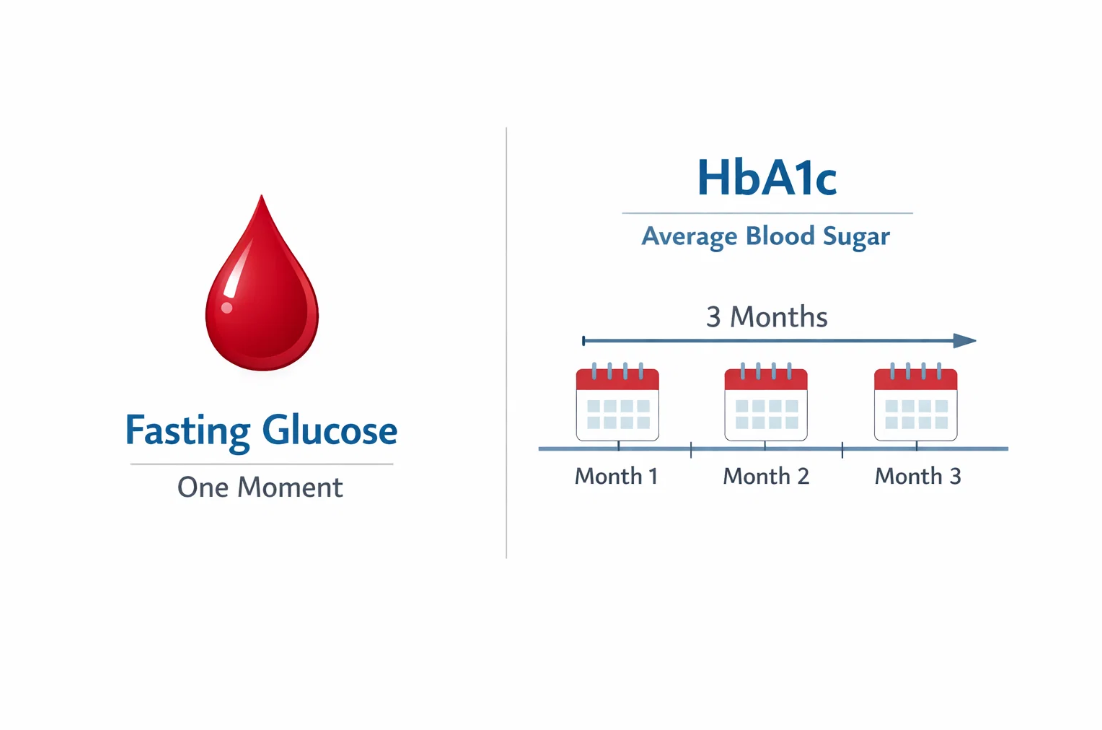 Fasting Glucose
One Moment

HbA1c
Average Blood Sugar

3 Months

Month 1
Month 2
Month 3